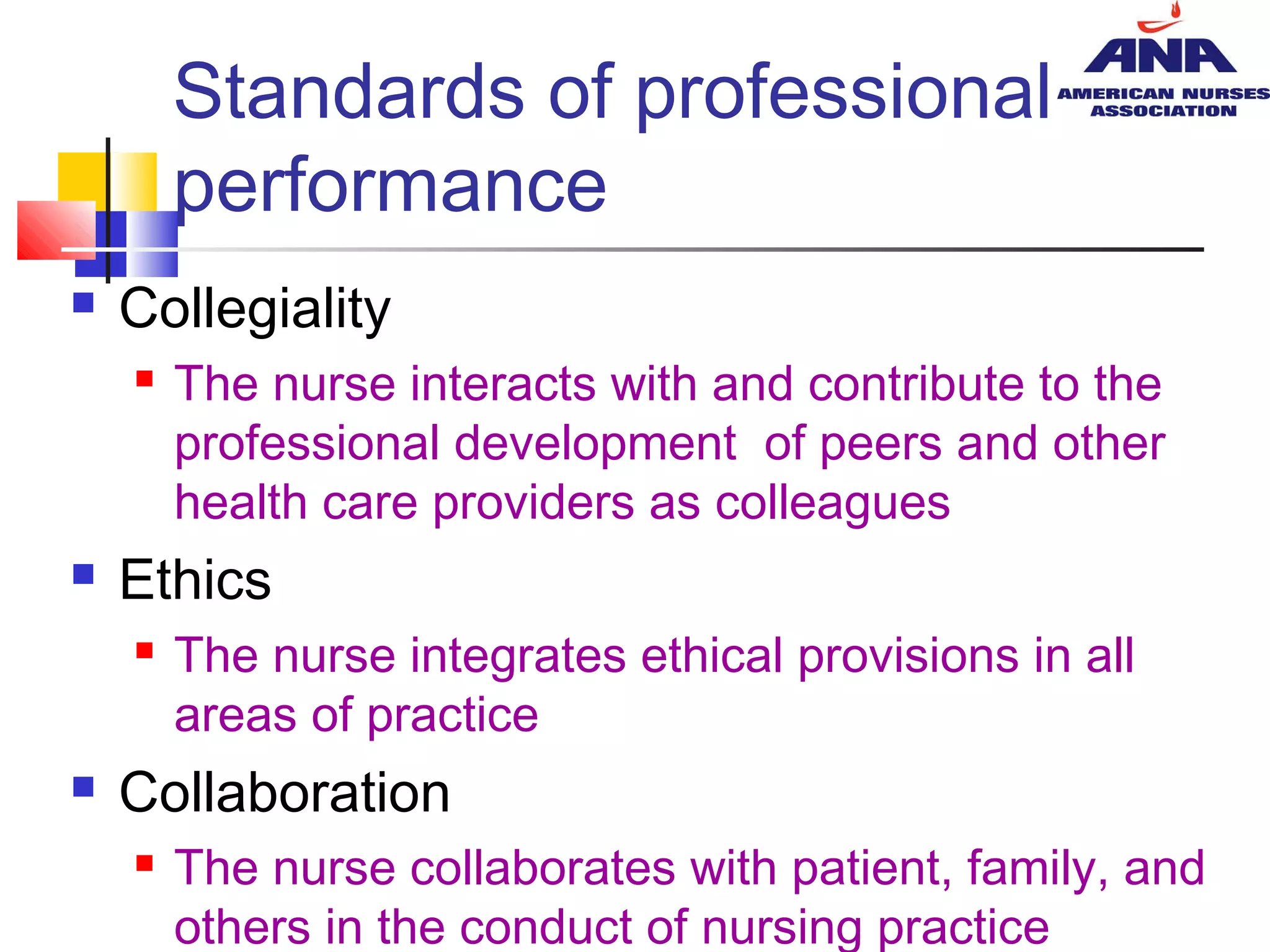 Standards of professional performance

ANA
AMERICAN NURSES ASSOCIATION

- Collegiality
  - The nurse interacts with and contribute to the professional development of peers and other health care providers as colleagues
- Ethics
  - The nurse integrates ethical provisions in all areas of practice
- Collaboration
  - The nurse collaborates with patient, family, and others in the conduct of nursing practice